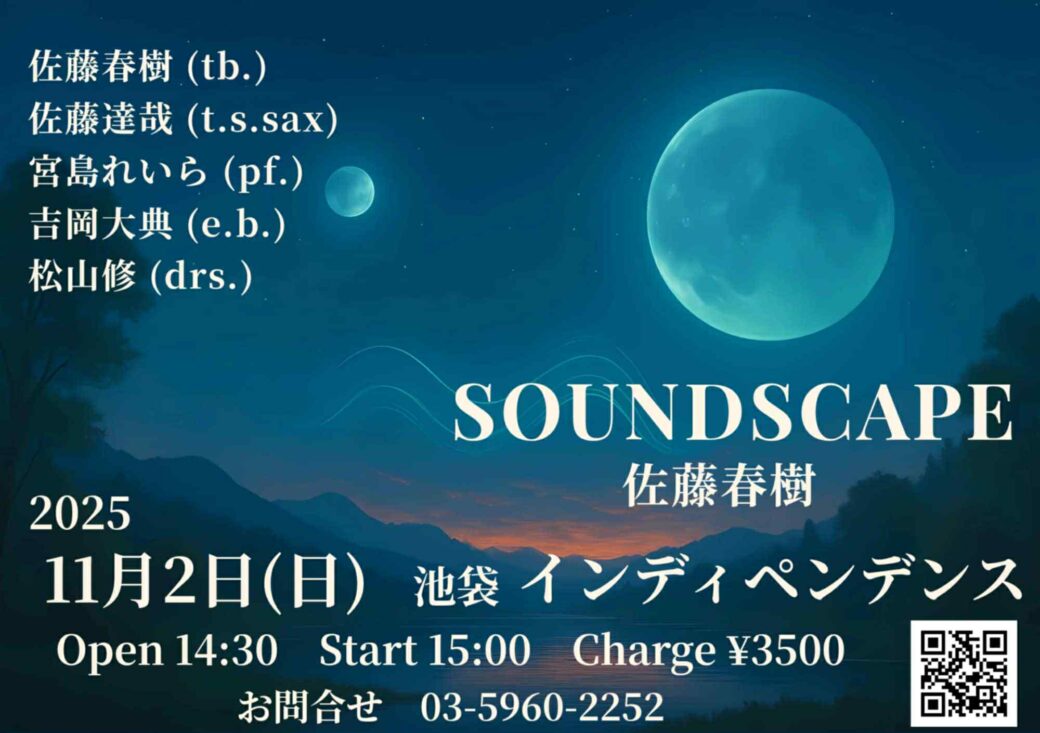 佐藤春樹 (tb.)
佐藤達哉 (t.s.sax)
宮島れいら (pf.)
吉岡大典 (e.b.)
松山修 (drs.)

SOUNDSCAPE
佐藤春樹

2025
11月2日(日) 池袋 インディペンデンス
Open 14:30 Start 15:00 Charge ¥3500
お問合せ 03-5960-2252